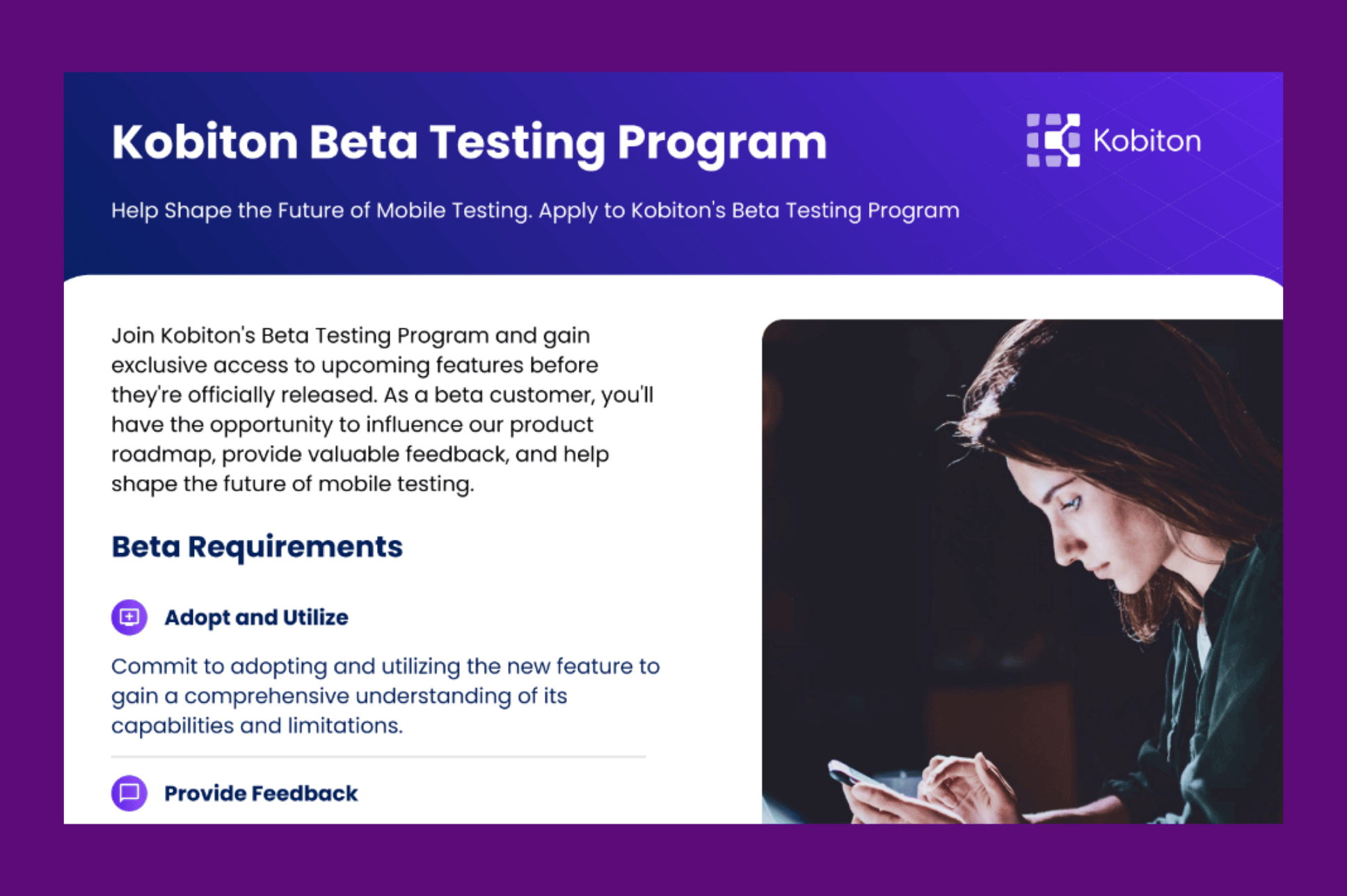 Kobiton Beta Testing Program

Kobiton

Help Shape the Future of Mobile Testing. Apply to Kobiton's Beta Testing Program

Join Kobiton's Beta Testing Program and gain exclusive access to upcoming features before they're officially released. As a beta customer, you'll have the opportunity to influence our product roadmap, provide valuable feedback, and help shape the future of mobile testing.

Beta Requirements

Adopt and Utilize

Commit to adopting and utilizing the new feature to gain a comprehensive understanding of its capabilities and limitations.

Provide Feedback